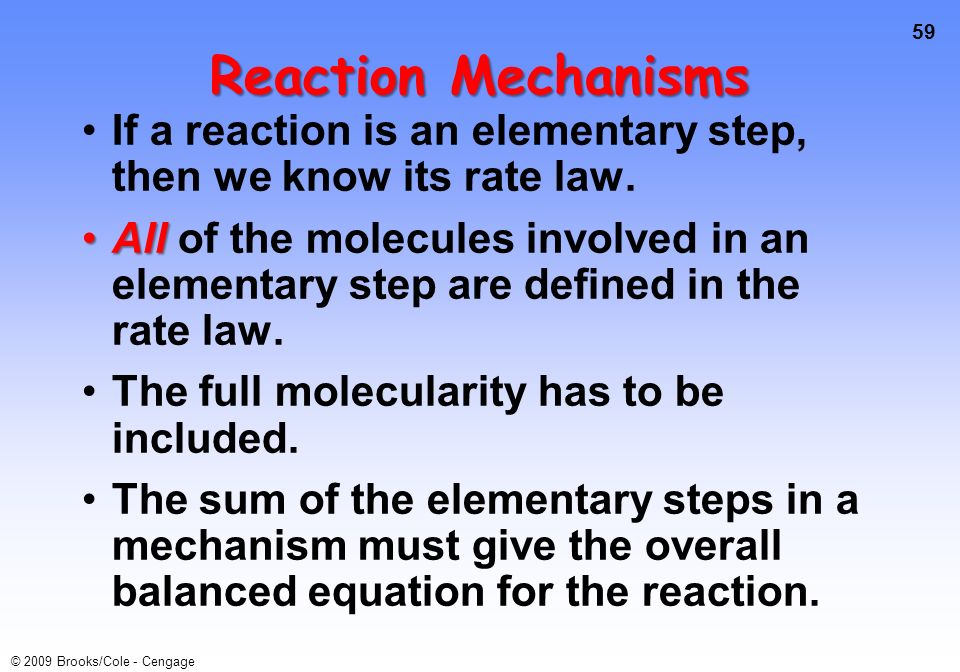 59

Reaction Mechanisms

• If a reaction is an elementary step, then we know its rate law.

• All of the molecules involved in an elementary step are defined in the rate law.

• The full molecularity has to be included.

• The sum of the elementary steps in a mechanism must give the overall balanced equation for the reaction.

© 2009 Brooks/Cole - Cengage